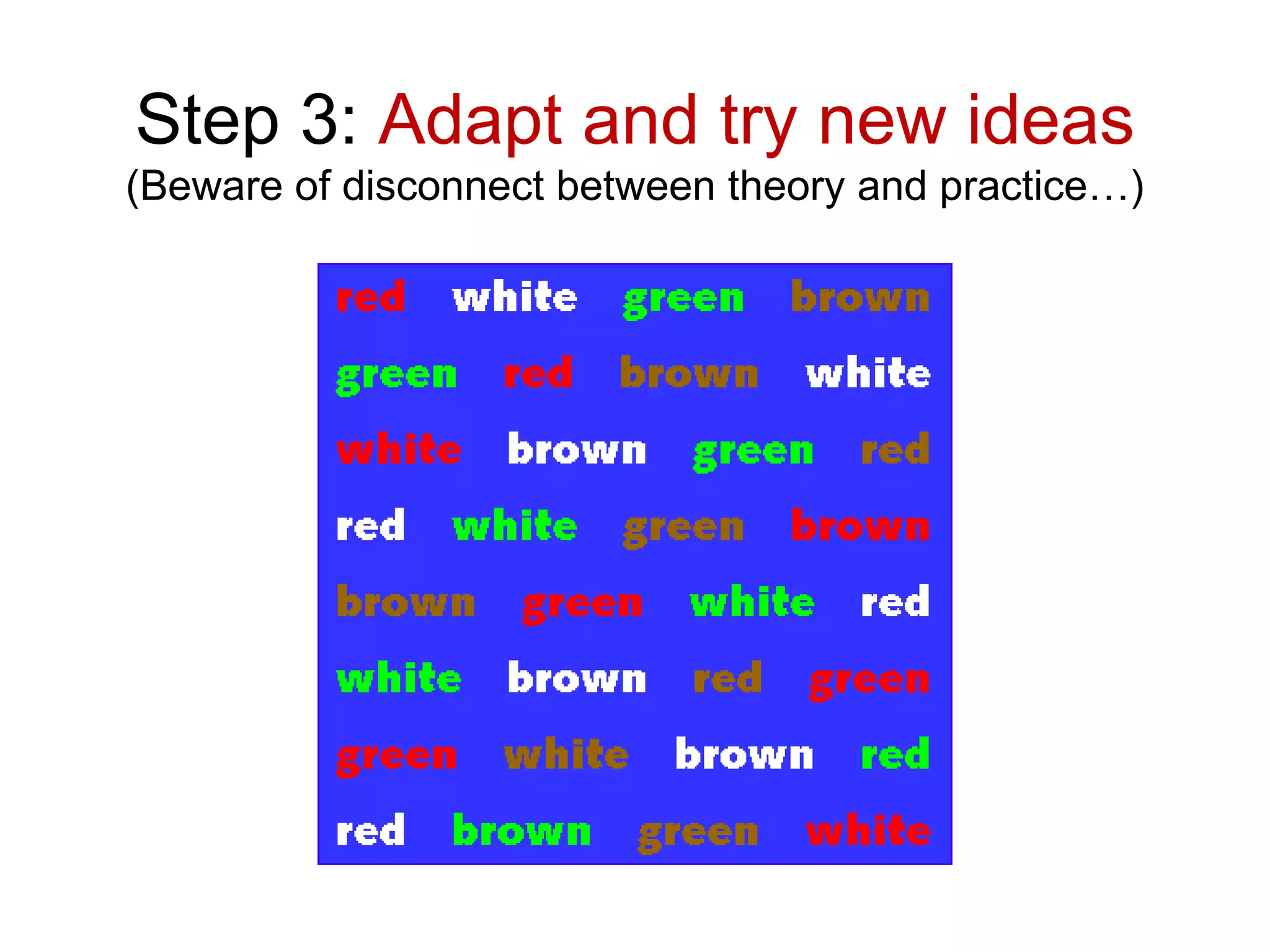 Step 3: Adapt and try new ideas
(Beware of disconnect between theory and practice…)

red white green brown
green red brown white
white brown green red
red white green brown
brown green white red
white brown red green
green white brown red
red brown green white